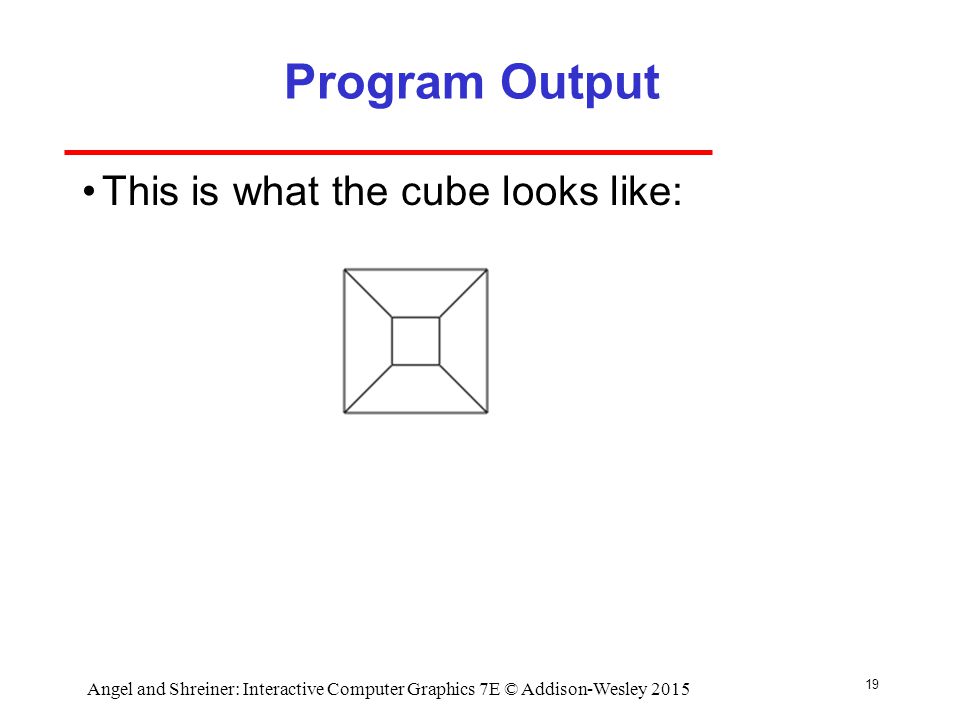 Program Output

• This is what the cube looks like:

Angel and Shreiner: Interactive Computer Graphics 7E © Addison-Wesley 2015

19